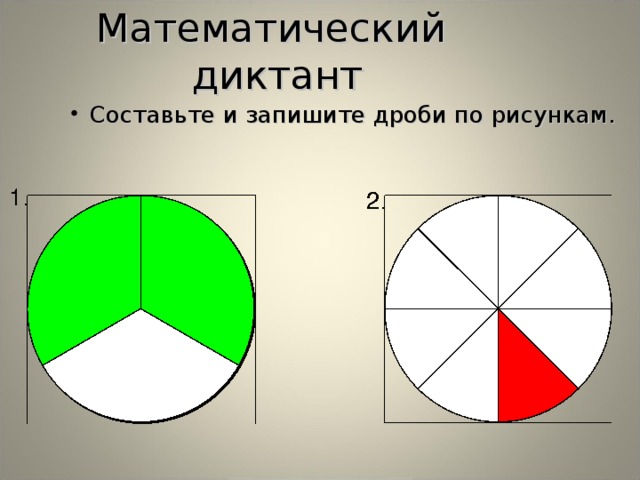 Математический диктант

• Составьте и запишите дроби по рисункам.

1.

2.